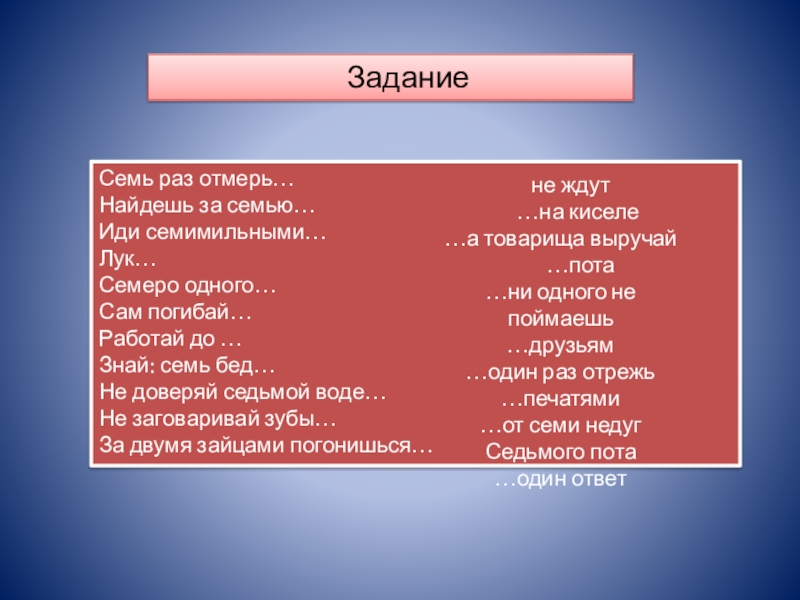 Задание

Семь раз отмерь…
Найдешь за семью…
Иди семимильными…
Лук…
Семеро одного…
Сам погибай…
Работай до …
Знай: семь бед…
Не доверяй седьмой воде…
Не заговаривай зубы…
За двумя зайцами погонишься…

не ждут
…на киселе
…а товарища выручай
…пота
…ни одного не поймаешь
…друзьям
…один раз отрежь
…печатями
…от семи недуг
Седьмого пота
…один ответ